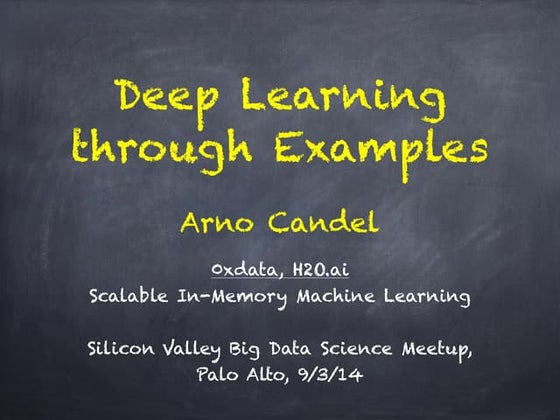 Deep Learning through Examples

Arno Candel

0xdata, H2O.ai
Scalable In-Memory Machine Learning

Silicon Valley Big Data Science Meetup, Palo Alto, 9/3/14